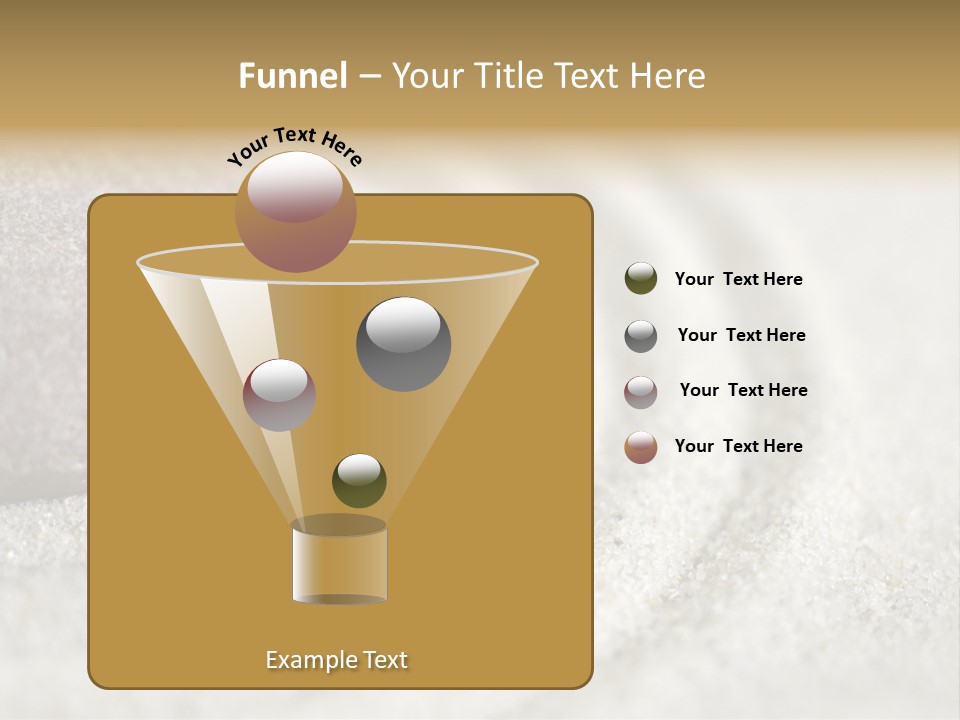 Funnel – Your Title Text Here

Your Text Here

Example Text

Your Text Here

Your Text Here

Your Text Here

Your Text Here